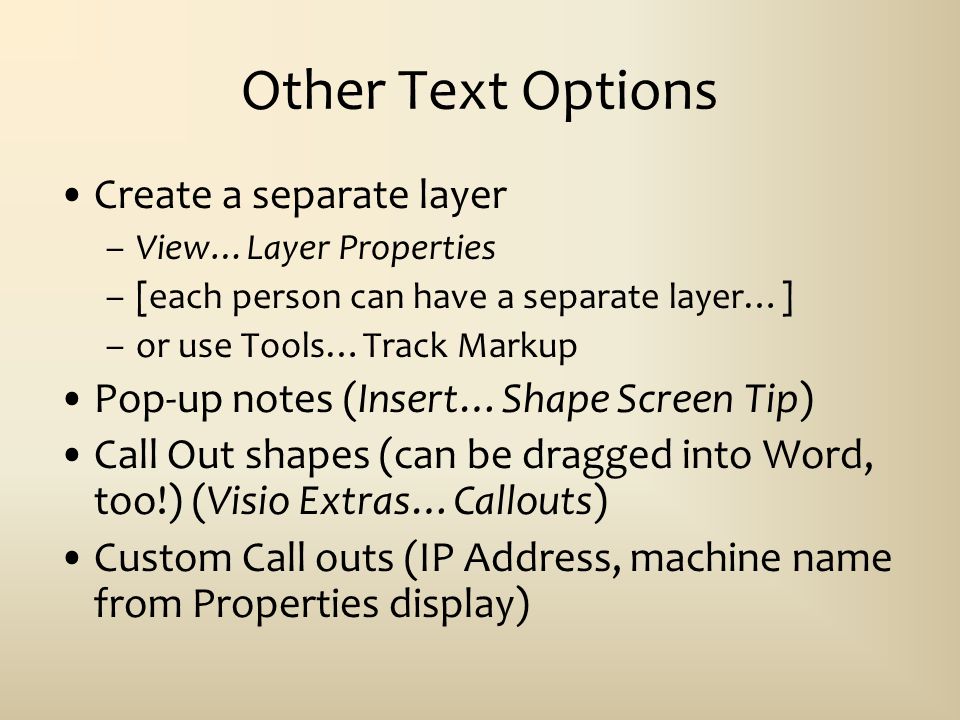 Other Text Options

• Create a separate layer
  – View…Layer Properties
  – [each person can have a separate layer…]
  – or use Tools…Track Markup
• Pop-up notes (Insert…Shape Screen Tip)
• Call Out shapes (can be dragged into Word, too!) (Visio Extras…Callouts)
• Custom Call outs (IP Address, machine name from Properties display)